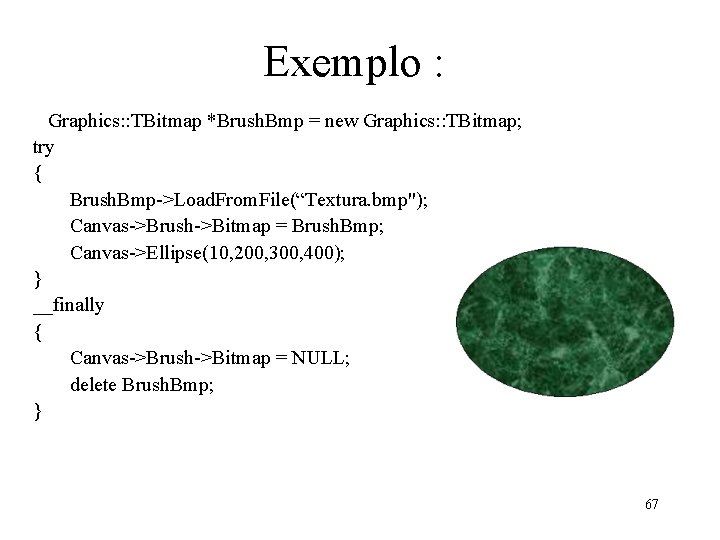 Exemplo :

Graphics::TBitmap *BrushBmp = new Graphics::TBitmap;
try
{
BrushBmp->LoadFromFile(“Textura.bmp");
Canvas->Brush->Bitmap = BrushBmp;
Canvas->Ellipse(10,200,300,400);
}
__finally
{
Canvas->Brush->Bitmap = NULL;
delete BrushBmp;
}

67